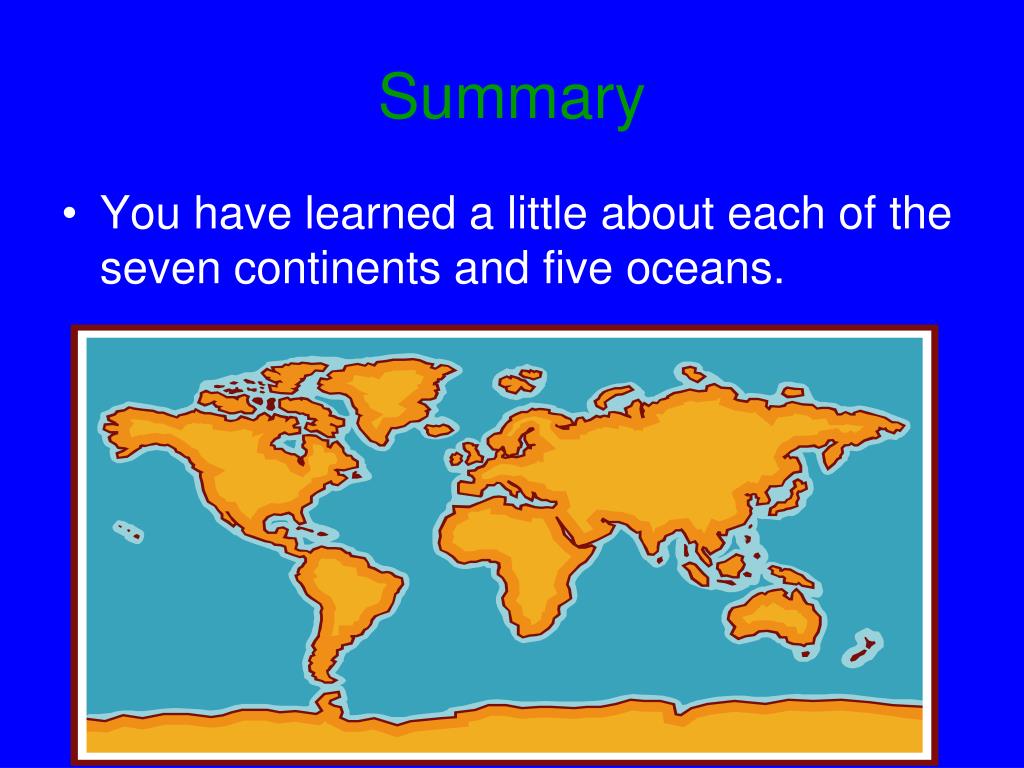 Summary

• You have learned a little about each of the seven continents and five oceans.